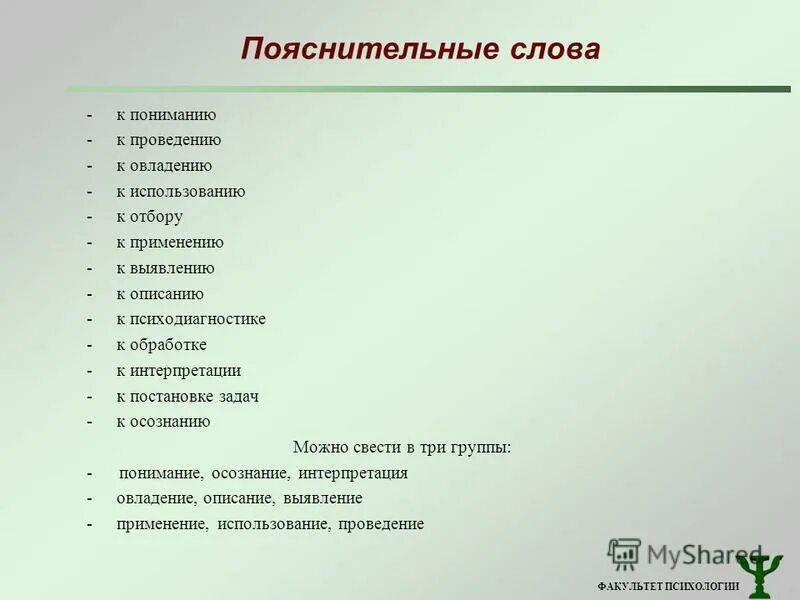 Пояснительные слова

- к пониманию
- к проведению
- к овладению
- к использованию
- к отбору
- к применению
- к выявлению
- к описанию
- к психодиагностике
- к обработке
- к интерпретации
- к постановке задач
- к осознанию

Можно свести в три группы:

- понимание, осознание, интерпретация
- овладение, описание, выявление
- применение, использование, проведение

MyShared

ФАКУЛЬТЕТ ПСИХОЛОГИИ